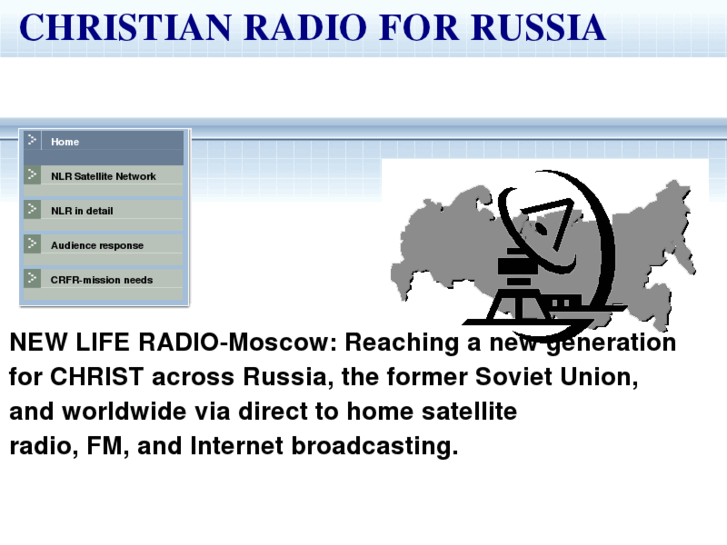 CHRISTIAN RADIO FOR RUSSIA

Home

NLR Satellite Network

NLR in detail

Audience response

CRFR-mission needs

NEW LIFE RADIO-Moscow: Reaching a new generation for CHRIST across Russia, the former Soviet Union, and worldwide via direct to home satellite radio, FM, and Internet broadcasting.